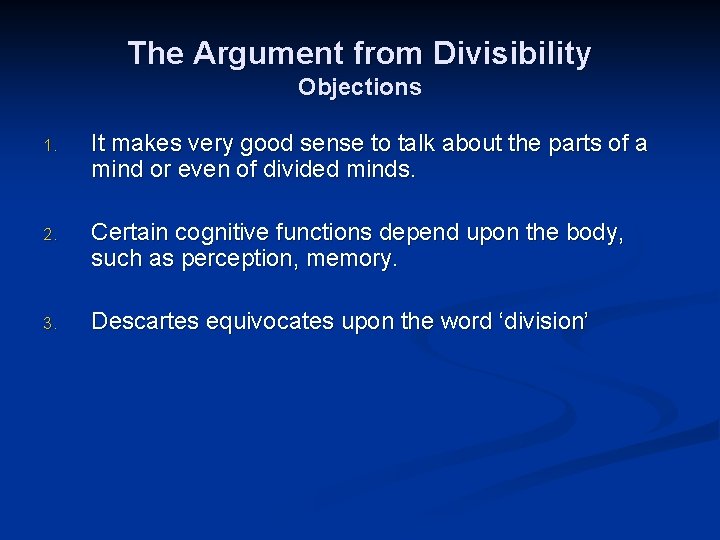 The Argument from Divisibility
Objections

1. It makes very good sense to talk about the parts of a mind or even of divided minds.

2. Certain cognitive functions depend upon the body, such as perception, memory.

3. Descartes equivocates upon the word ‘division’